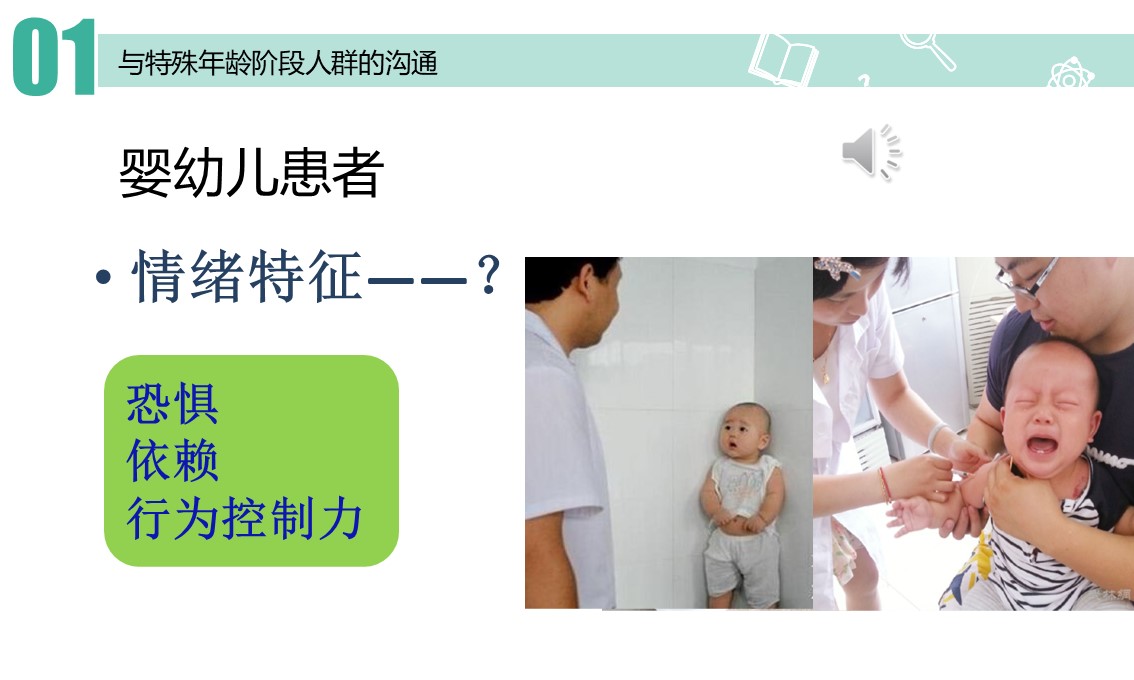 01
与特殊年龄阶段人群的沟通

婴幼儿患者

• 情绪特征——？

恐惧
依赖
行为控制力